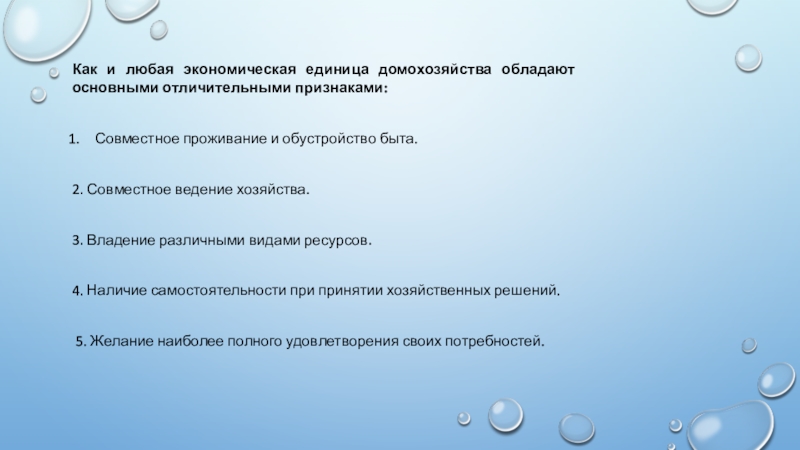 Как и любая экономическая единица домохозяйства обладают основными отличительными признаками:

1. Совместное проживание и обустройство быта.

2. Совместное ведение хозяйства.

3. Владение различными видами ресурсов.

4. Наличие самостоятельности при принятии хозяйственных решений.

5. Желание наиболее полного удовлетворения своих потребностей.